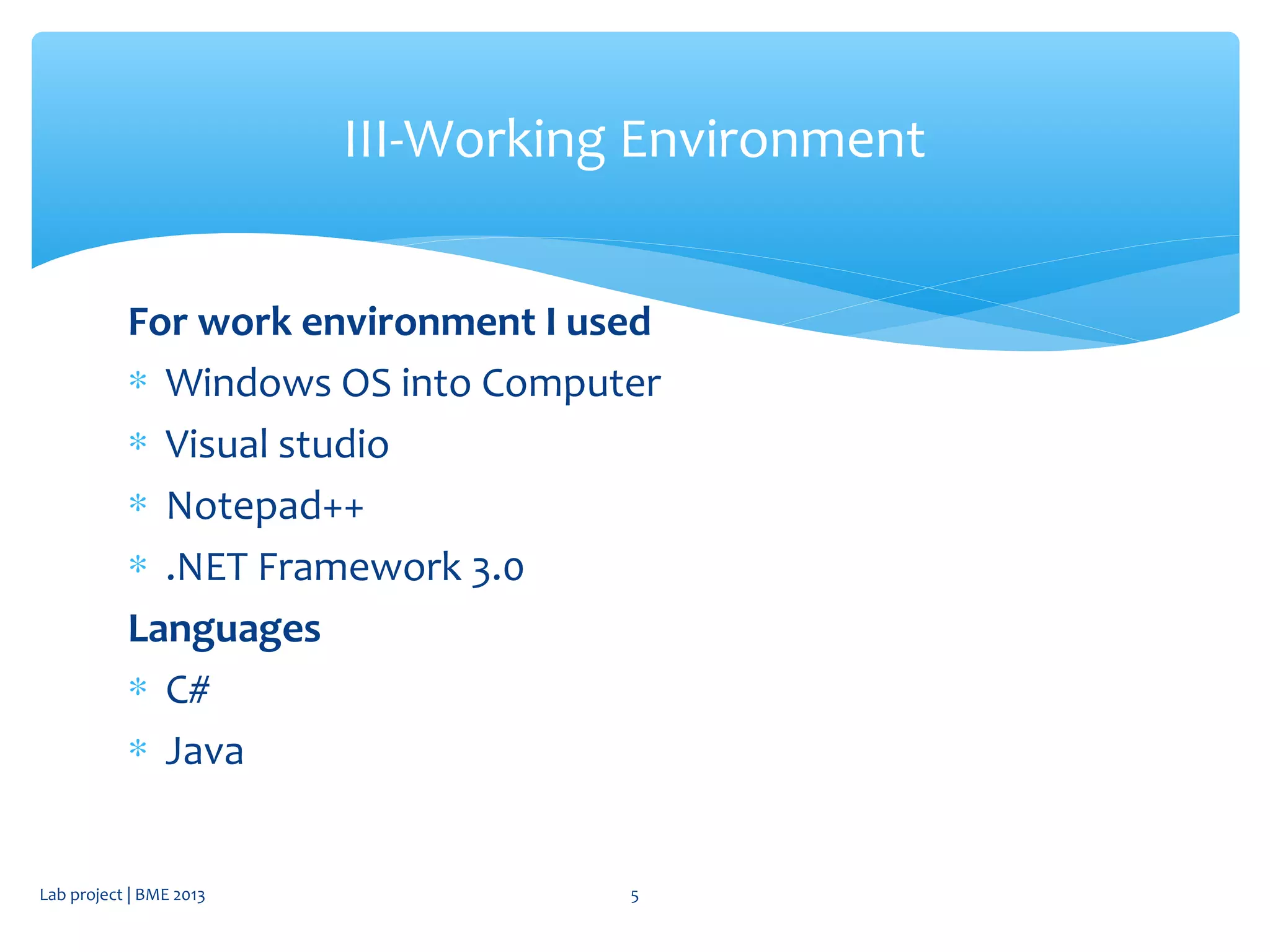 III-Working Environment

For work environment I used

* Windows OS into Computer
* Visual studio
* Notepad++
* .NET Framework 3.0

Languages

* C#
* Java

Lab project | BME 2013

5